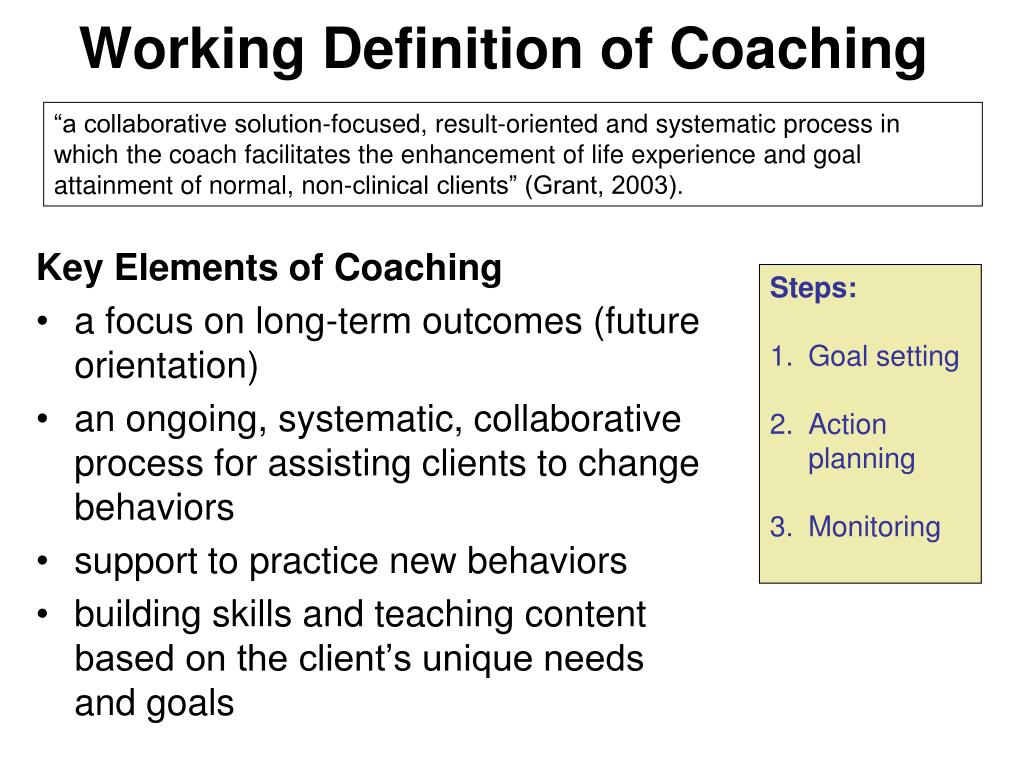 Working Definition of Coaching

“a collaborative solution-focused, result-oriented and systematic process in which the coach facilitates the enhancement of life experience and goal attainment of normal, non-clinical clients” (Grant, 2003).

Key Elements of Coaching
• a focus on long-term outcomes (future orientation)
• an ongoing, systematic, collaborative process for assisting clients to change behaviors
• support to practice new behaviors
• building skills and teaching content based on the client’s unique needs and goals

Steps:
1. Goal setting
2. Action planning
3. Monitoring